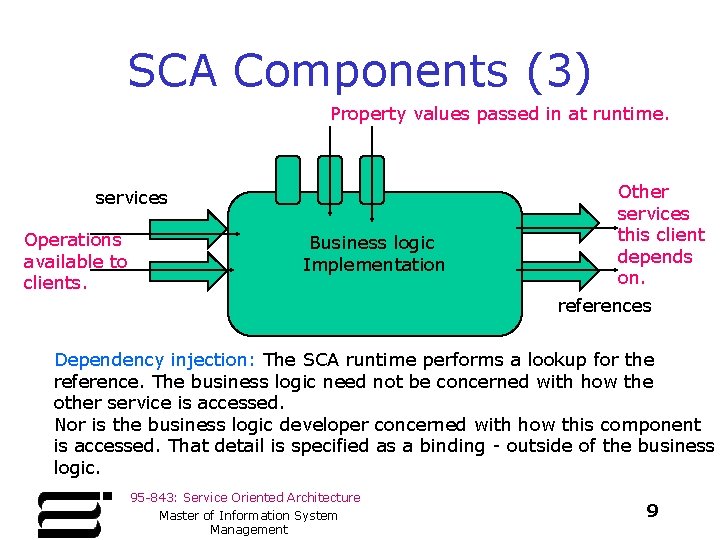 SCA Components (3)

Property values passed in at runtime.

services

Operations available to clients.

Business logic Implementation

Other services this client depends on.

references

Dependency injection: The SCA runtime performs a lookup for the reference. The business logic need not be concerned with how the other service is accessed.
Nor is the business logic developer concerned with how this component is accessed. That detail is specified as a binding - outside of the business logic.

95-843: Service Oriented Architecture

Master of Information System Management

9